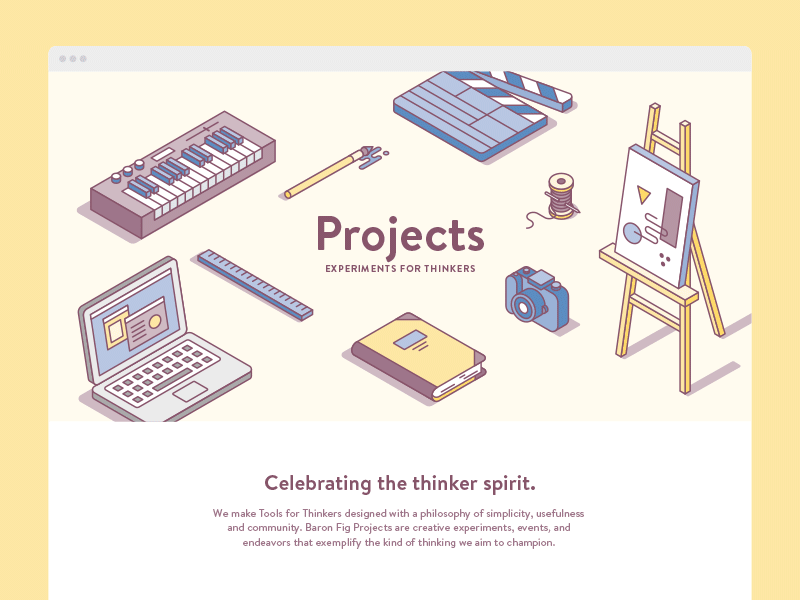 Projects
EXPERIMENTS FOR THINKERS

Celebrating the thinker spirit.

We make Tools for Thinkers designed with a philosophy of simplicity, usefulness and community. Baron Fig Projects are creative experiments, events, and endeavors that exemplify the kind of thinking we aim to champion.